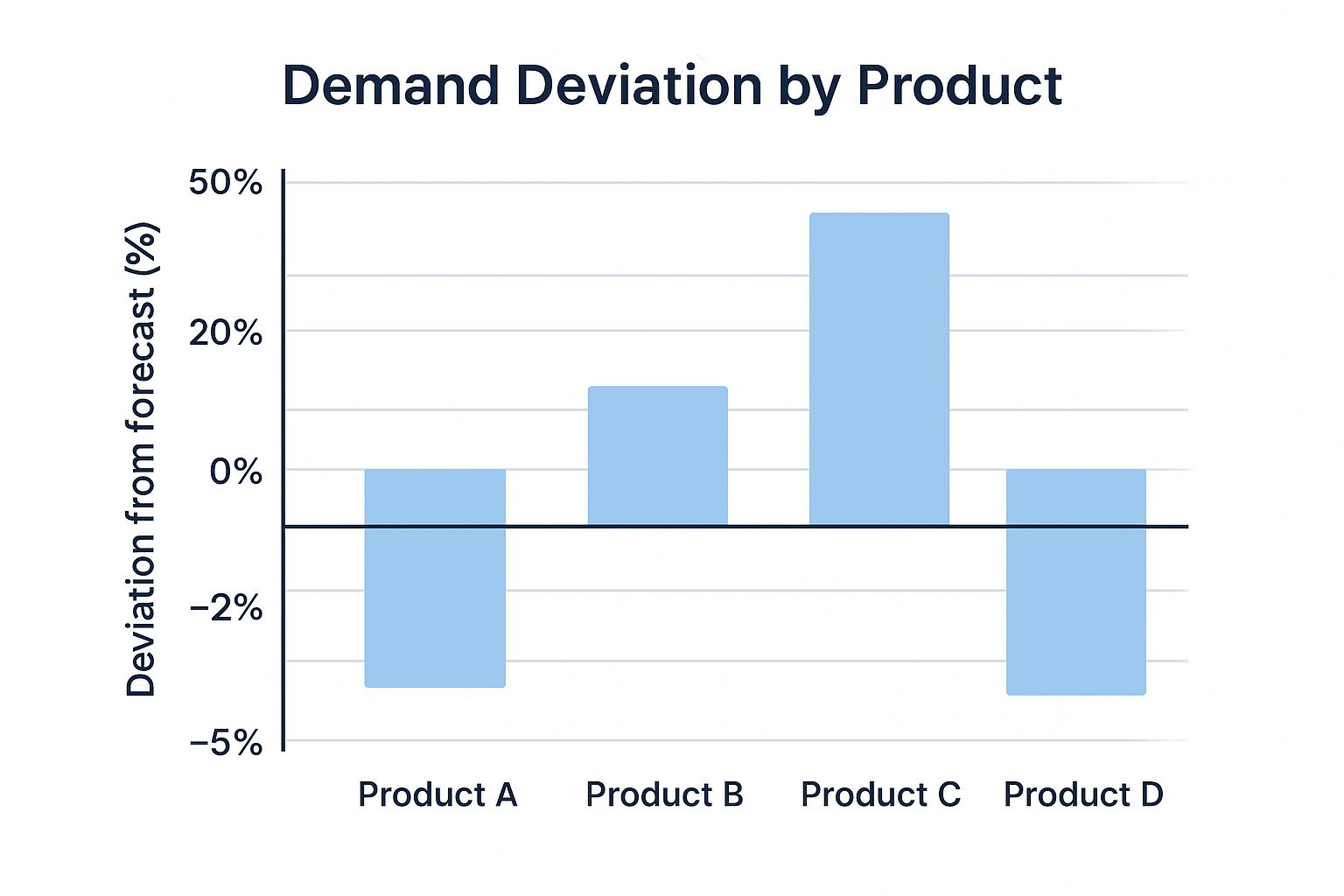 Demand Deviation by Product

Deviation from forecast (%)

50%
20%
0%
−2%
−5%

Product A
Product B
Product C
Product D